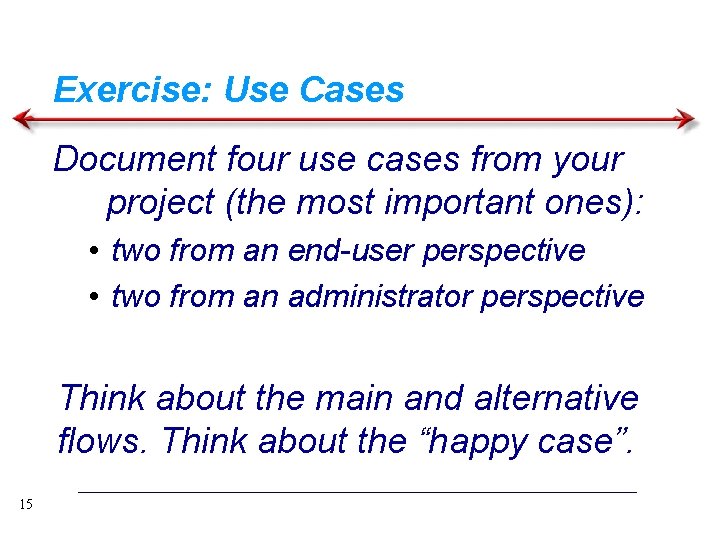 Exercise: Use Cases

Document four use cases from your project (the most important ones):

• two from an end-user perspective
• two from an administrator perspective

Think about the main and alternative flows. Think about the “happy case”.

15